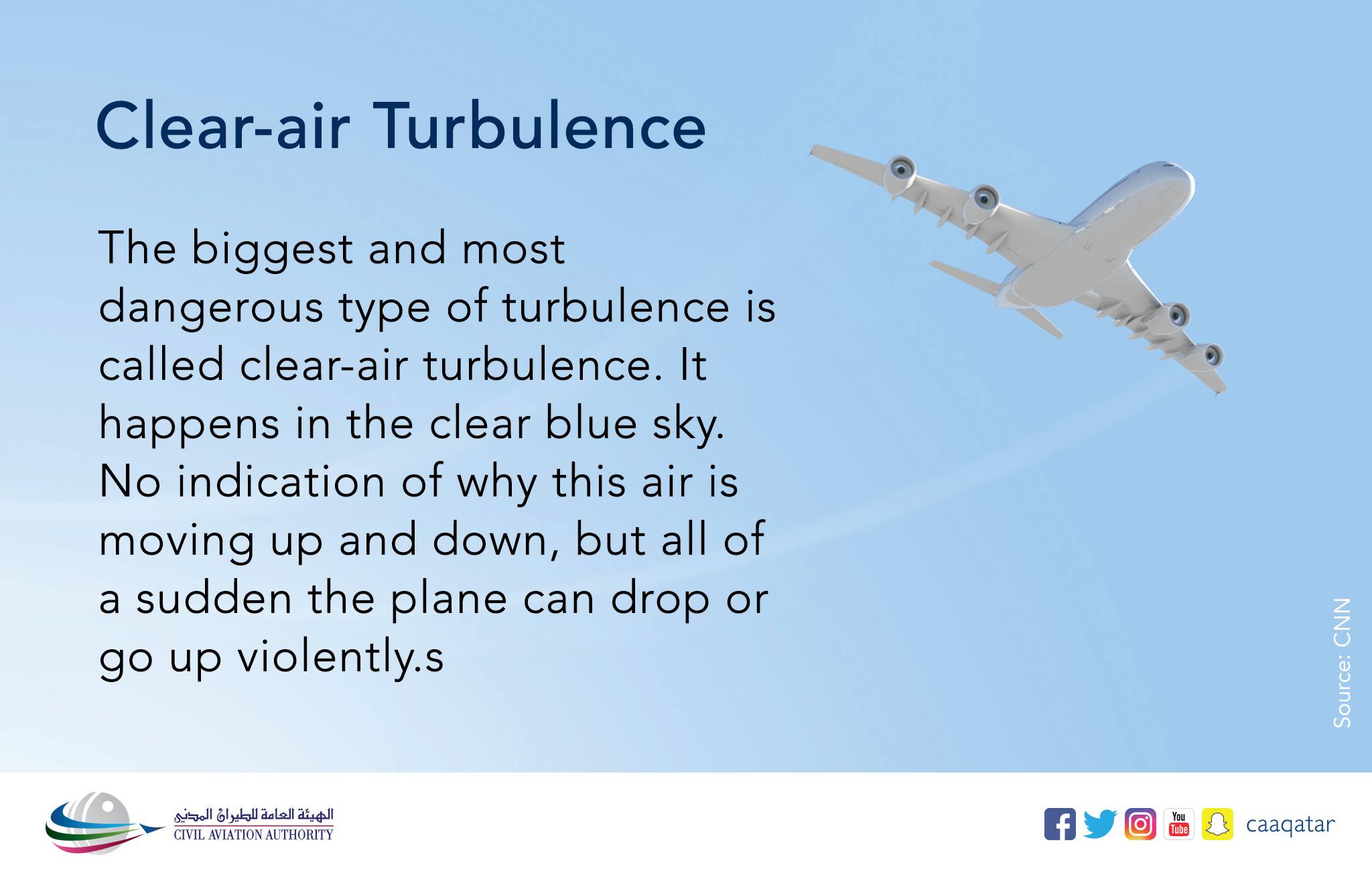 Clear-air Turbulence

The biggest and most dangerous type of turbulence is called clear-air turbulence. It happens in the clear blue sky. No indication of why this air is moving up and down, but all of a sudden the plane can drop or go up violently.s

Source: CNN

الهيئة العامة للطيران المدني
CIVIL AVIATION AUTHORITY

You Tube

caaqatar